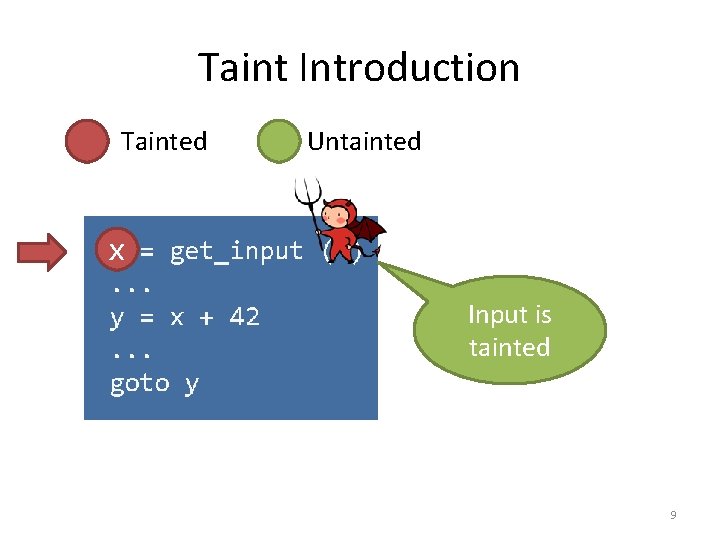 Taint Introduction

Tainted

Untainted

x = get_input ( )
...
y = x + 42
...
goto y

Input is tainted

9